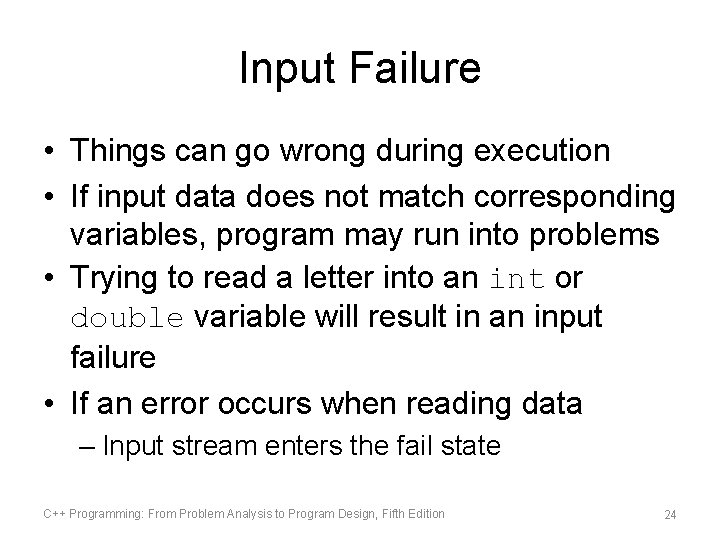 Input Failure

• Things can go wrong during execution
• If input data does not match corresponding variables, program may run into problems
• Trying to read a letter into an int or double variable will result in an input failure
• If an error occurs when reading data
– Input stream enters the fail state

C++ Programming: From Problem Analysis to Program Design, Fifth Edition

24